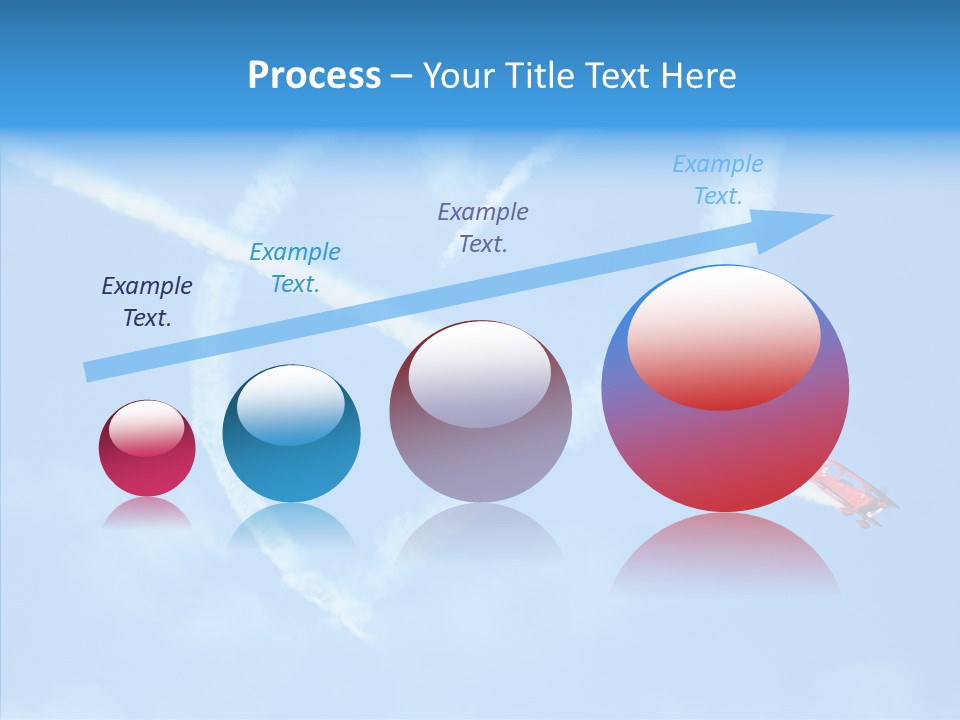 Process – Your Title Text Here

Example Text.

Example Text.

Example Text.

Example Text.